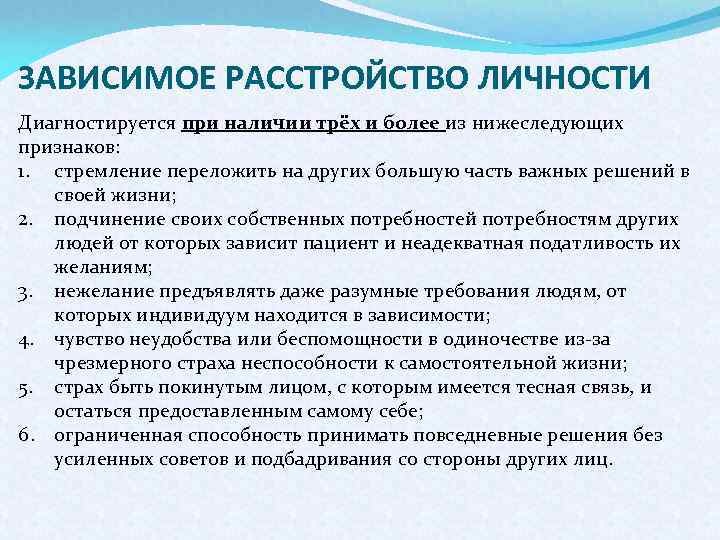 ЗАВИСИМОЕ РАССТРОЙСТВО ЛИЧНОСТИ

Диагностируется при наличии трёх и более из нижеследующих признаков:
1. стремление переложить на других большую часть важных решений в своей жизни;
2. подчинение своих собственных потребностей потребностям других людей от которых зависит пациент и неадекватная податливость их желаниям;
3. нежелание предъявлять даже разумные требования людям, от которых индивидуум находится в зависимости;
4. чувство неудобства или беспомощности в одиночестве из-за чрезмерного страха неспособности к самостоятельной жизни;
5. страх быть покинутым лицом, с которым имеется тесная связь, и остаться предоставленным самому себе;
6. ограниченная способность принимать повседневные решения без усиленных советов и подбадривания со стороны других лиц.